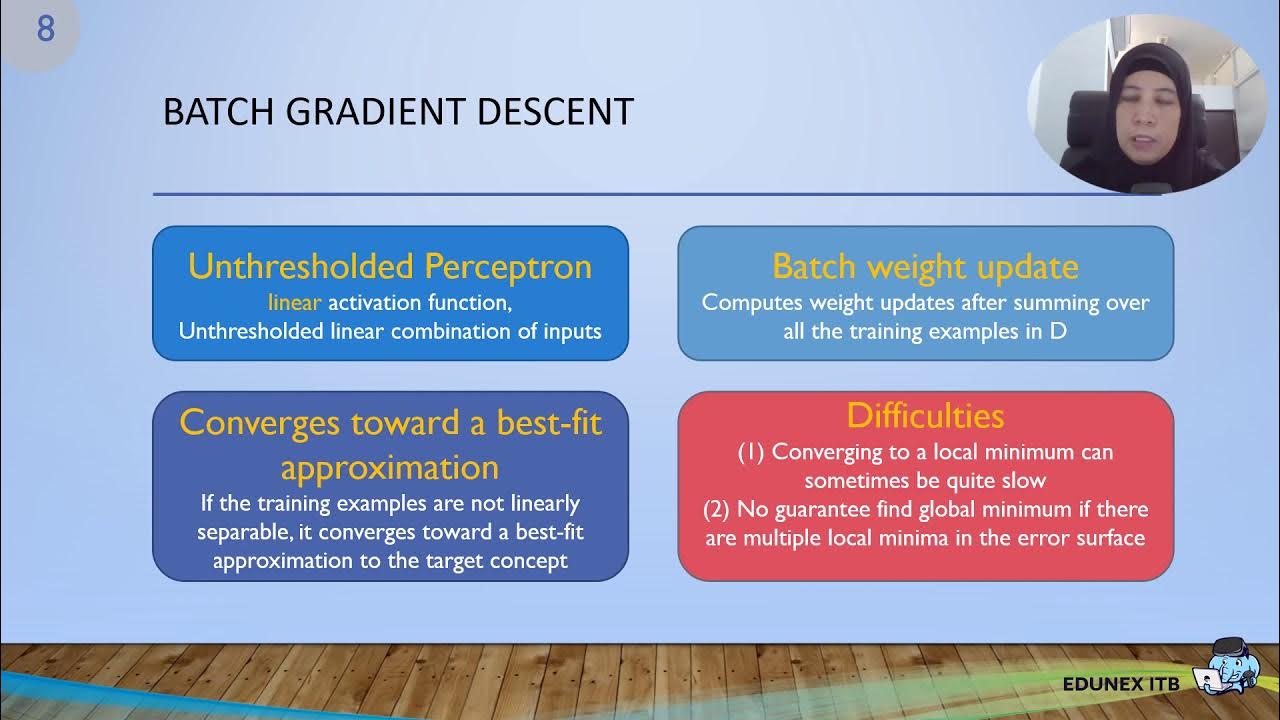 8

BATCH GRADIENT DESCENT

Unthresholded Perceptron
linear activation function, Unthresholded linear combination of inputs

Batch weight update
Computes weight updates after summing over all the training examples in D

Converges toward a best-fit approximation
If the training examples are not linearly separable, it converges toward a best-fit approximation to the target concept

Difficulties
(1) Converging to a local minimum can sometimes be quite slow
(2) No guarantee find global minimum if there are multiple local minima in the error surface

EDUNEX ITB